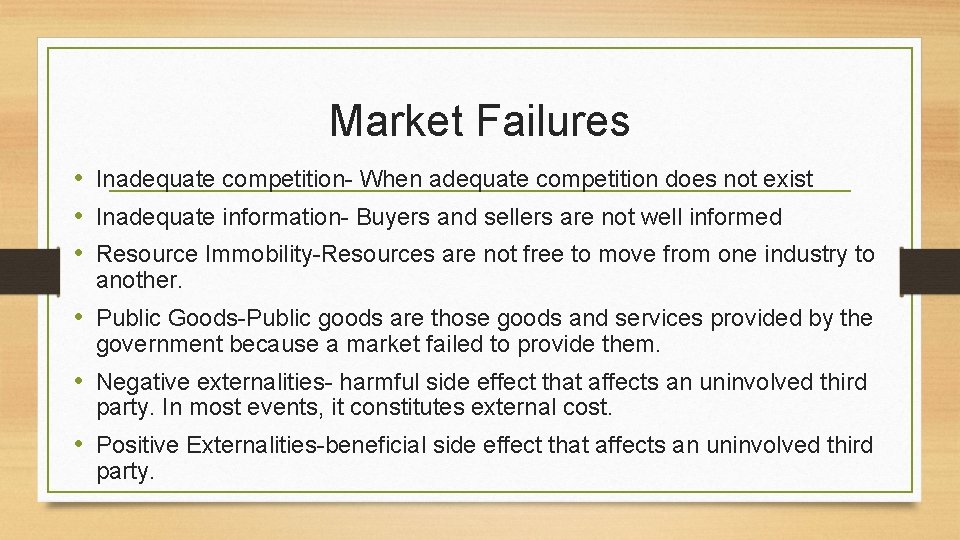 Market Failures

• Inadequate competition- When adequate competition does not exist
• Inadequate information- Buyers and sellers are not well informed
• Resource Immobility-Resources are not free to move from one industry to another.
• Public Goods-Public goods are those goods and services provided by the government because a market failed to provide them.
• Negative externalities- harmful side effect that affects an uninvolved third party. In most events, it constitutes external cost.
• Positive Externalities-beneficial side effect that affects an uninvolved third party.